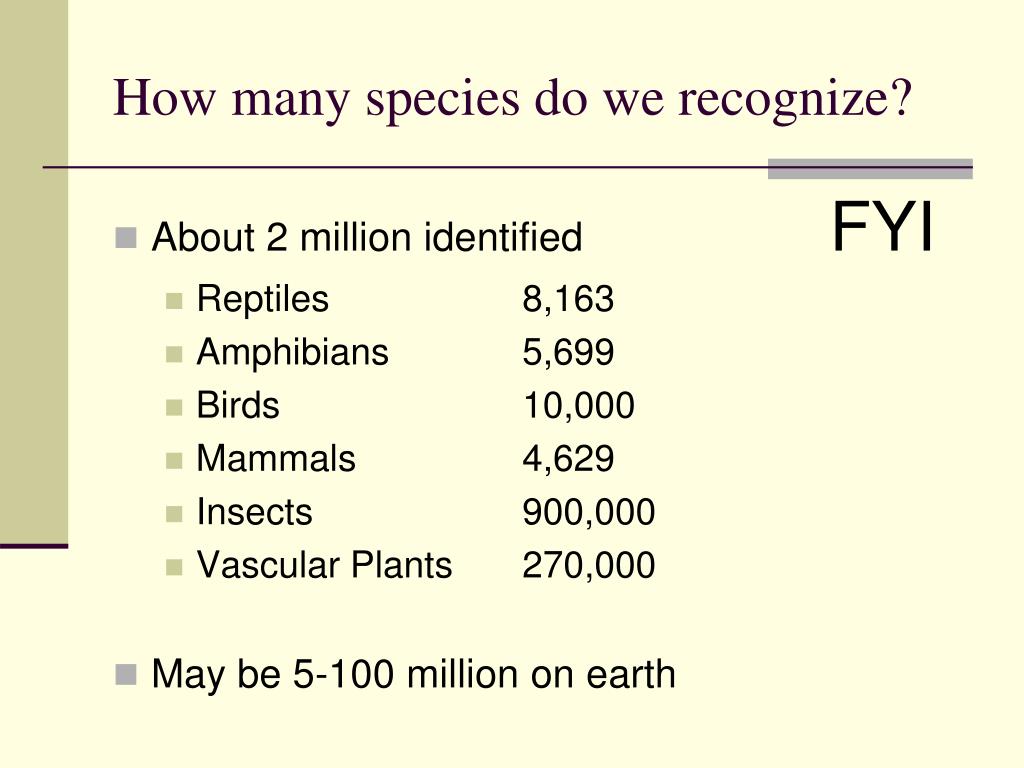 How many species do we recognize?

FYI

About 2 million identified

Reptiles 8,163
Amphibians 5,699
Birds 10,000
Mammals 4,629
Insects 900,000
Vascular Plants 270,000

May be 5-100 million on earth